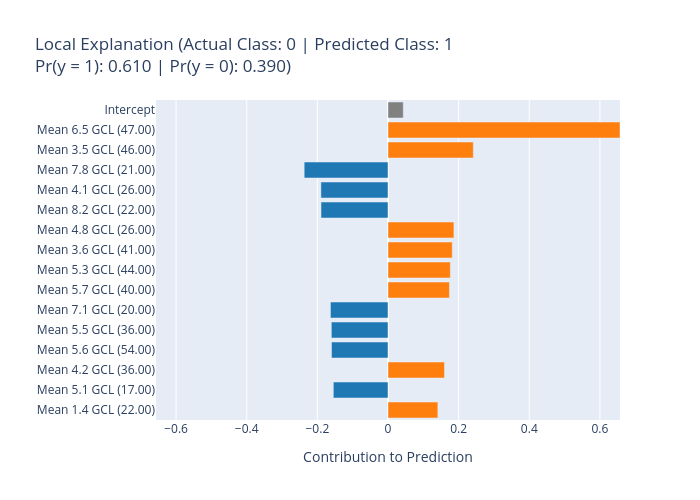 Local Explanation (Actual Class: 0 | Predicted Class: 1
Pr(y = 1): 0.610 | Pr(y = 0): 0.390)

Intercept
Mean 6.5 GCL (47.00)
Mean 3.5 GCL (46.00)
Mean 7.8 GCL (21.00)
Mean 4.1 GCL (26.00)
Mean 8.2 GCL (22.00)
Mean 4.8 GCL (26.00)
Mean 3.6 GCL (41.00)
Mean 5.3 GCL (44.00)
Mean 5.7 GCL (40.00)
Mean 7.1 GCL (20.00)
Mean 5.5 GCL (36.00)
Mean 5.6 GCL (54.00)
Mean 4.2 GCL (36.00)
Mean 5.1 GCL (17.00)
Mean 1.4 GCL (22.00)

−0.6 −0.4 −0.2 0 0.2 0.4 0.6

Contribution to Prediction